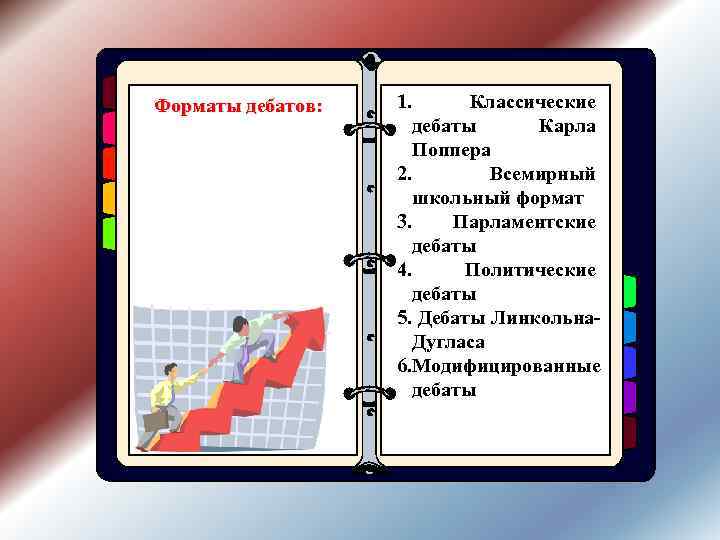 Форматы дебатов:

1. Классические дебаты Карла Поппера
2. Всемирный школьный формат
3. Парламентские дебаты
4. Политические дебаты
5. Дебаты Линкольна-Дугласа
6.Модифицированные дебаты